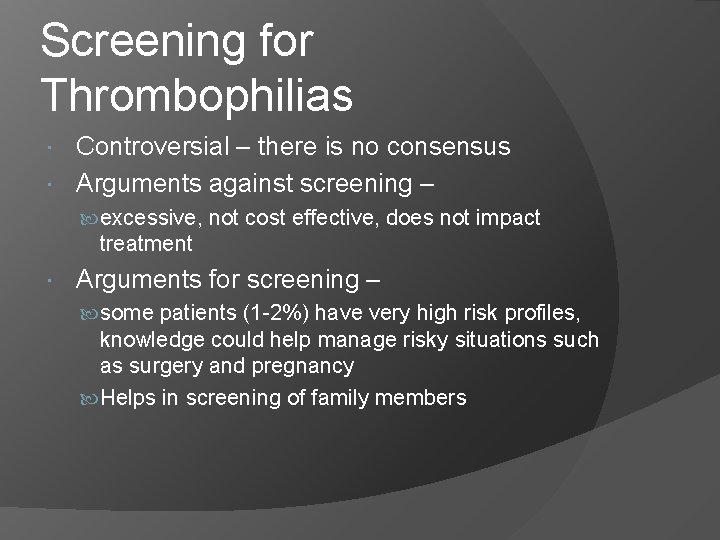 Screening for Thrombophilias

- Controversial – there is no consensus
- Arguments against screening –
  - excessive, not cost effective, does not impact treatment
- Arguments for screening –
  - some patients (1-2%) have very high risk profiles, knowledge could help manage risky situations such as surgery and pregnancy
  - Helps in screening of family members